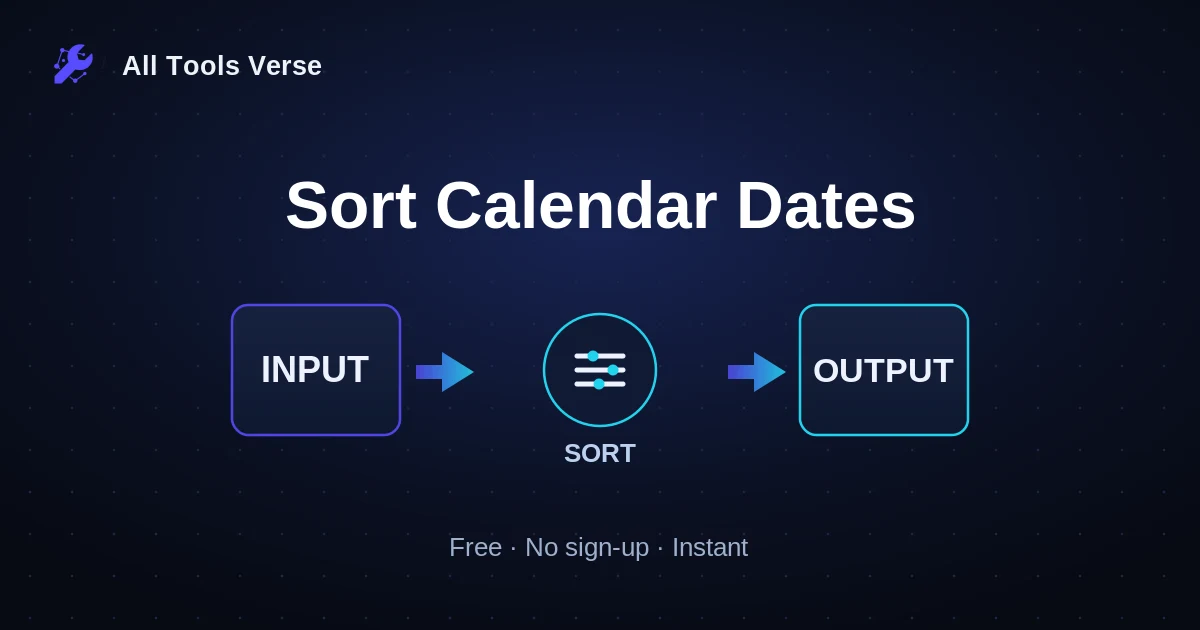 All Tools Verse

Sort Calendar Dates

INPUT

SORT

OUTPUT

Free · No sign-up · Instant